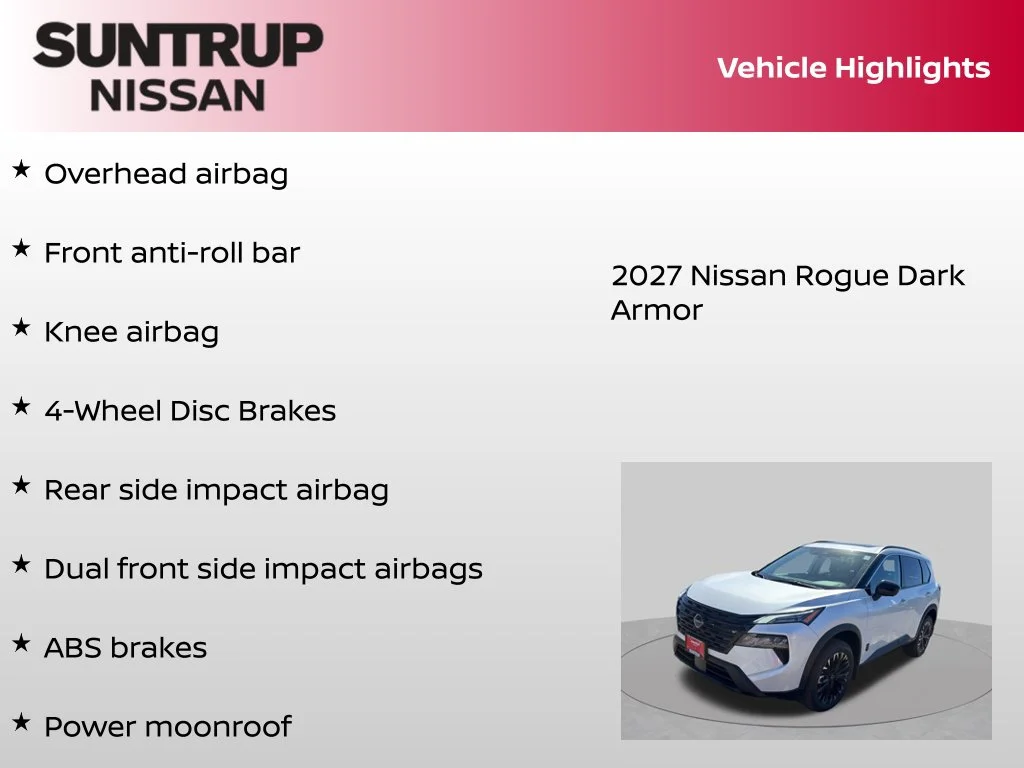 SUNTRUP
NISSAN

Vehicle Highlights

★ Overhead airbag

★ Front anti-roll bar

★ Knee airbag

★ 4-Wheel Disc Brakes

★ Rear side impact airbag

★ Dual front side impact airbags

★ ABS brakes

★ Power moonroof

2027 Nissan Rogue Dark Armor